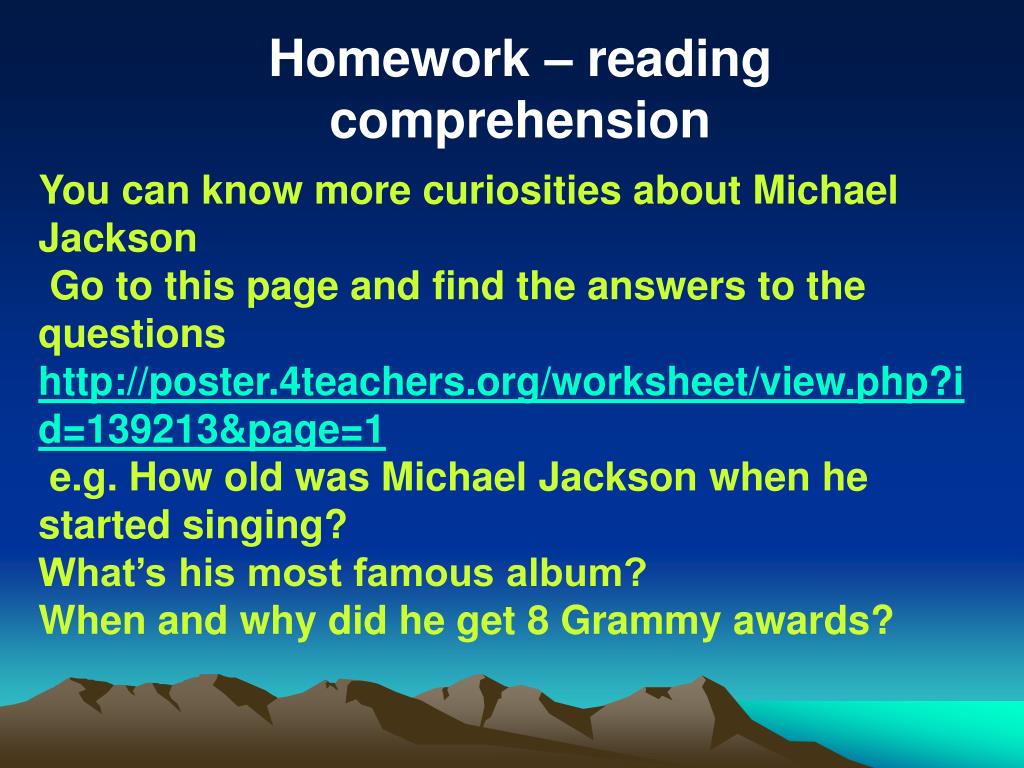 Homework – reading comprehension

You can know more curiosities about Michael Jackson
Go to this page and find the answers to the questions
http://poster.4teachers.org/worksheet/view.php?id=139213&page=1
e.g. How old was Michael Jackson when he started singing?
What’s his most famous album?
When and why did he get 8 Grammy awards?